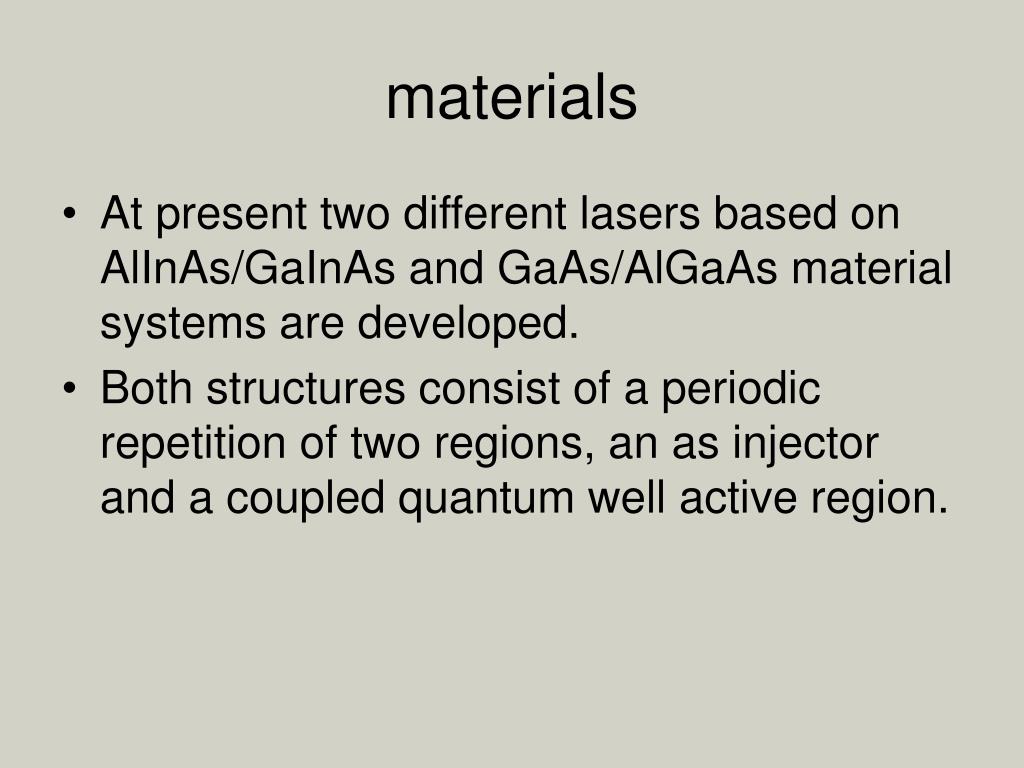 materials

• At present two different lasers based on AlInAs/GaInAs and GaAs/AlGaAs material systems are developed.
• Both structures consist of a periodic repetition of two regions, an as injector and a coupled quantum well active region.